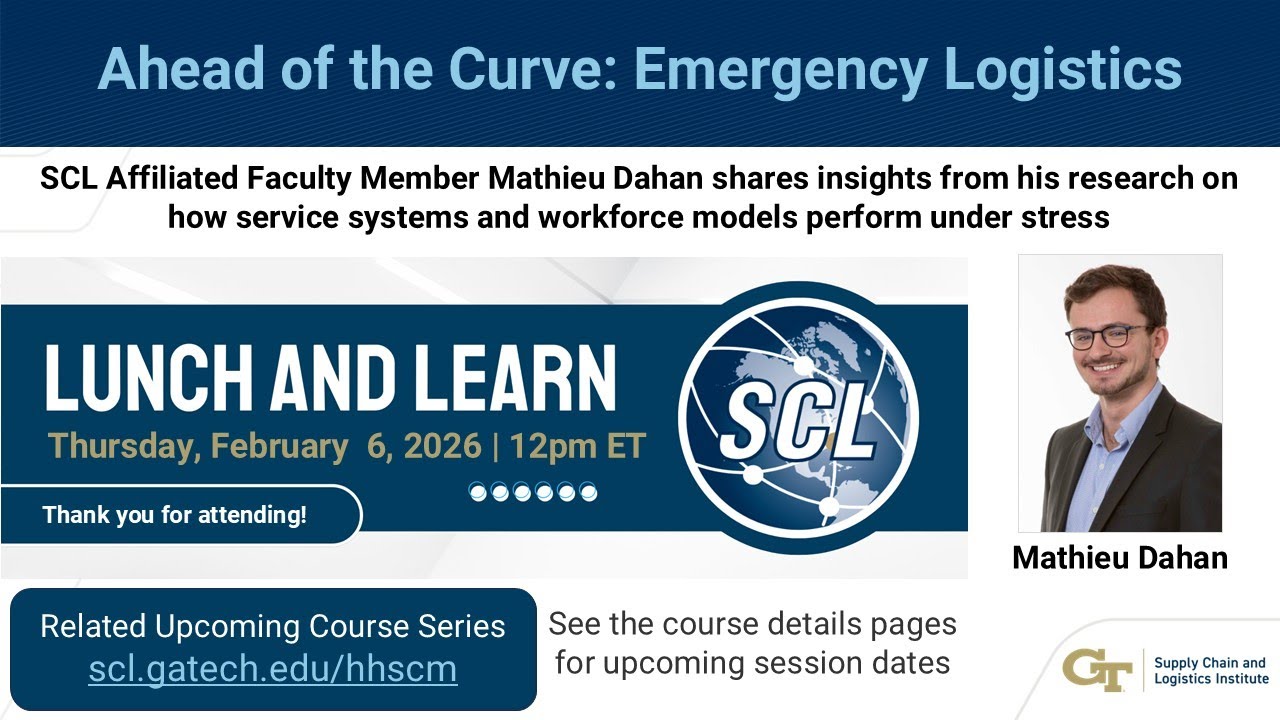 Ahead of the Curve: Emergency Logistics

SCL Affiliated Faculty Member Mathieu Dahan shares insights from his research on how service systems and workforce models perform under stress

LUNCH AND LEARN
Thursday, February 6, 2026 | 12pm ET

Thank you for attending!

SCL

Mathieu Dahan

Related Upcoming Course Series
scl.gatech.edu/hhscm

See the course details pages for upcoming session dates

GT Supply Chain and Logistics Institute